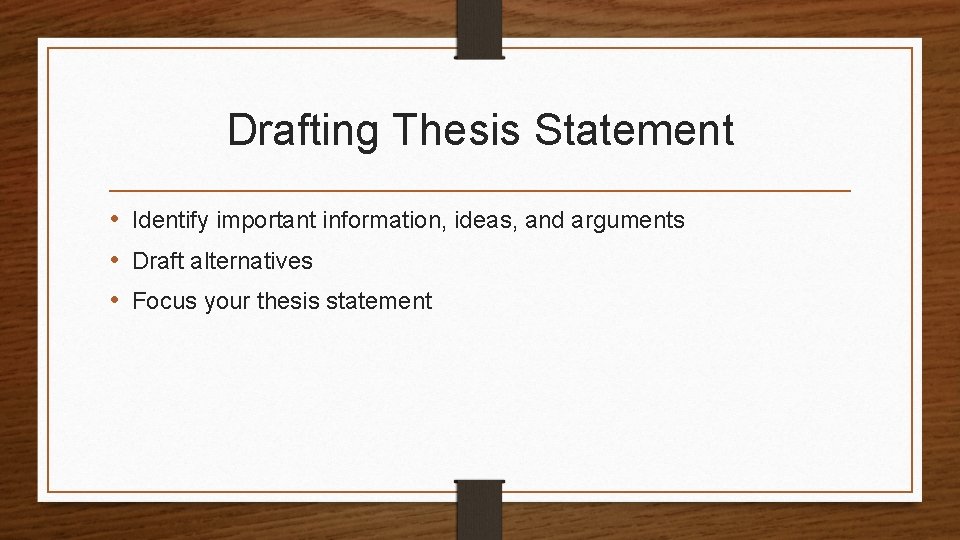 Drafting Thesis Statement

• Identify important information, ideas, and arguments
• Draft alternatives
• Focus your thesis statement